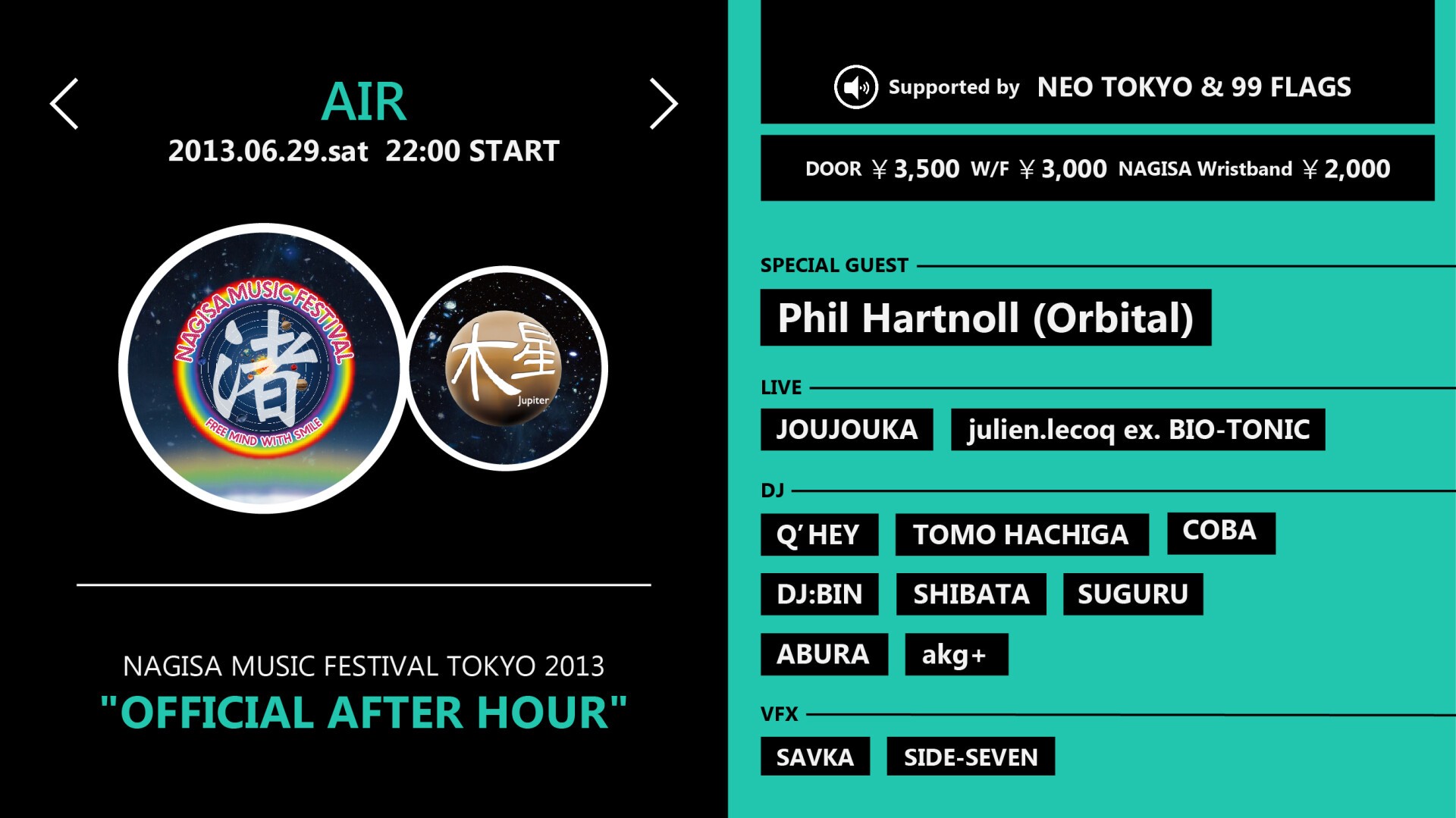 AIR
2013.06.29.sat 22:00 START

NAGISA MUSIC FESTIVAL
渚
FREE MIND WITH SMILE

木星
Jupiter

NAGISA MUSIC FESTIVAL TOKYO 2013
"OFFICIAL AFTER HOUR"

Supported by NEO TOKYO & 99 FLAGS

DOOR ¥3,500 W/F ¥3,000 NAGISA Wristband ¥2,000

SPECIAL GUEST
Phil Hartnoll (Orbital)

LIVE
JOUJOUKA
julien.lecoq ex. BIO-TONIC

DJ
Q'HEY
TOMO HACHIGA
COBA
DJ:BIN
SHIBATA
SUGURU
ABURA
akg+

VFX
SAVKA
SIDE-SEVEN